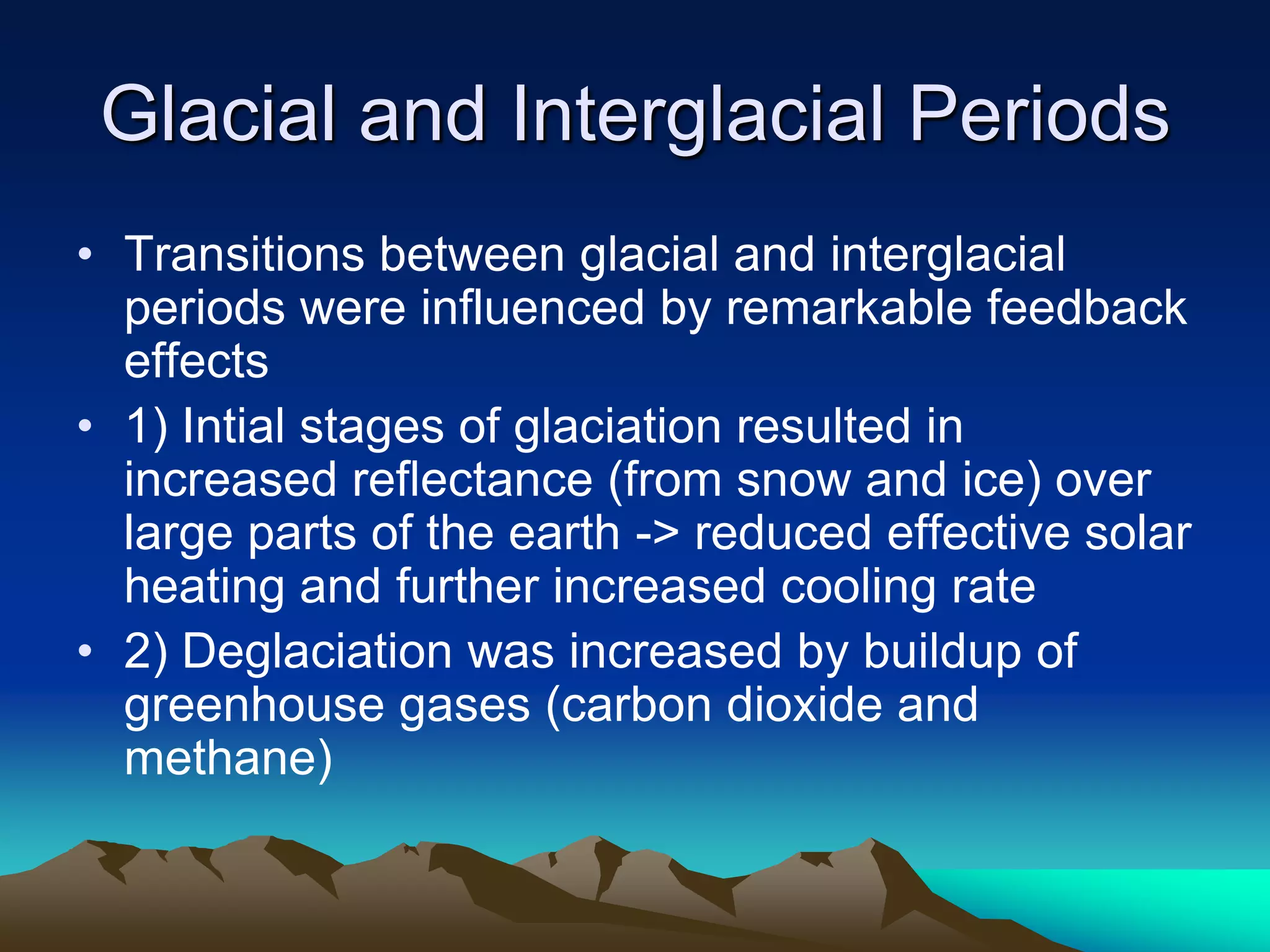 Glacial and Interglacial Periods

• Transitions between glacial and interglacial periods were influenced by remarkable feedback effects
• 1) Intial stages of glaciation resulted in increased reflectance (from snow and ice) over large parts of the earth -> reduced effective solar heating and further increased cooling rate
• 2) Deglaciation was increased by buildup of greenhouse gases (carbon dioxide and methane)